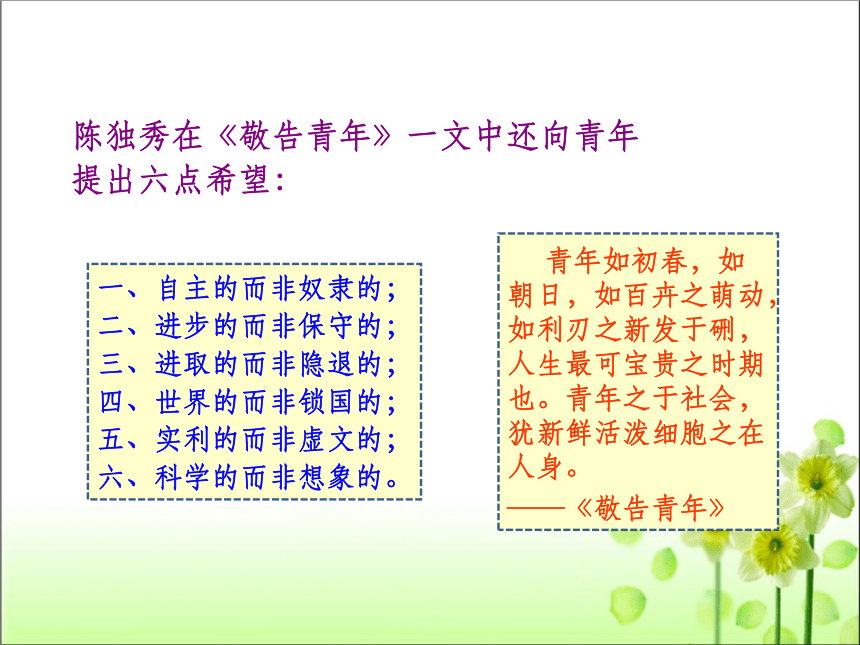 陈独秀在《敬告青年》一文中还向青年提出六点希望：

一、自主的而非奴隶的；
二、进步的而非保守的；
三、进取的而非隐退的；
四、世界的而非锁国的；
五、实利的而非虚文的；
六、科学的而非想象的。

青年如初春，如朝日，如百卉之萌动，如利刃之新发于硎，人生最可宝贵之时期也。青年之于社会，犹新鲜活泼细胞之在人身。
——《敬告青年》